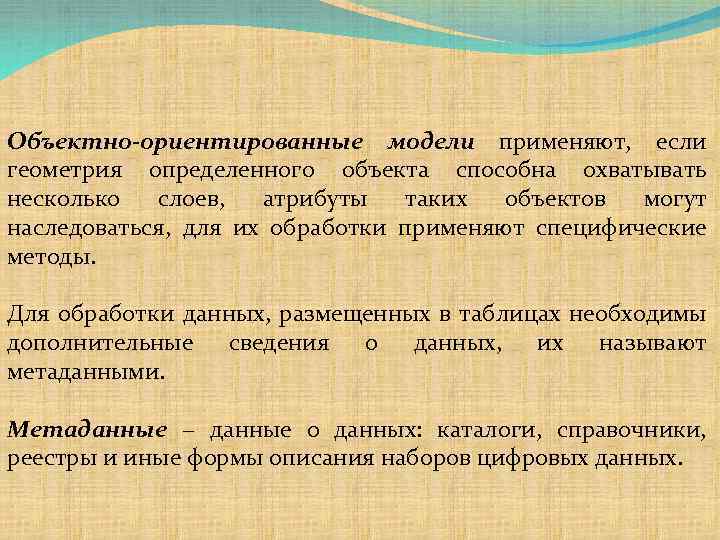 Объектно-ориентированные модели применяют, если геометрия определенного объекта способна охватывать несколько слоев, атрибуты таких объектов могут наследоваться, для их обработки применяют специфические методы.

Для обработки данных, размещенных в таблицах необходимы дополнительные сведения о данных, их называют метаданными.

Метаданные – данные о данных: каталоги, справочники, реестры и иные формы описания наборов цифровых данных.